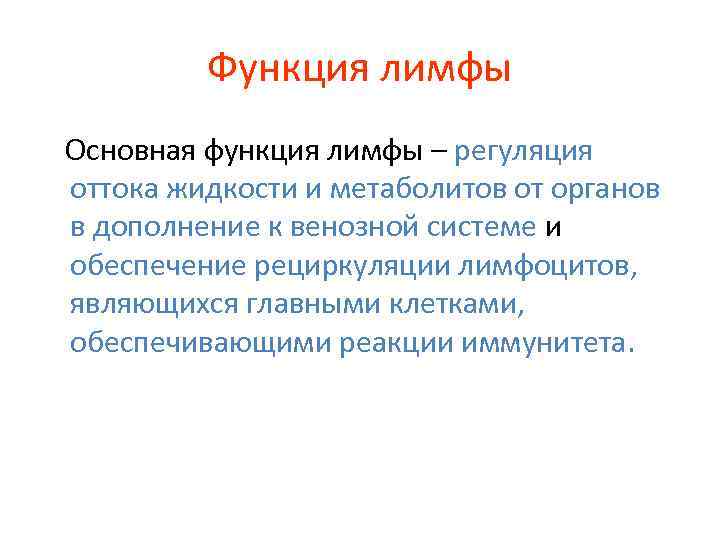 Функция лимфы

Основная функция лимфы – регуляция оттока жидкости и метаболитов от органов в дополнение к венозной системе и обеспечение рециркуляции лимфоцитов, являющихся главными клетками, обеспечивающими реакции иммунитета.